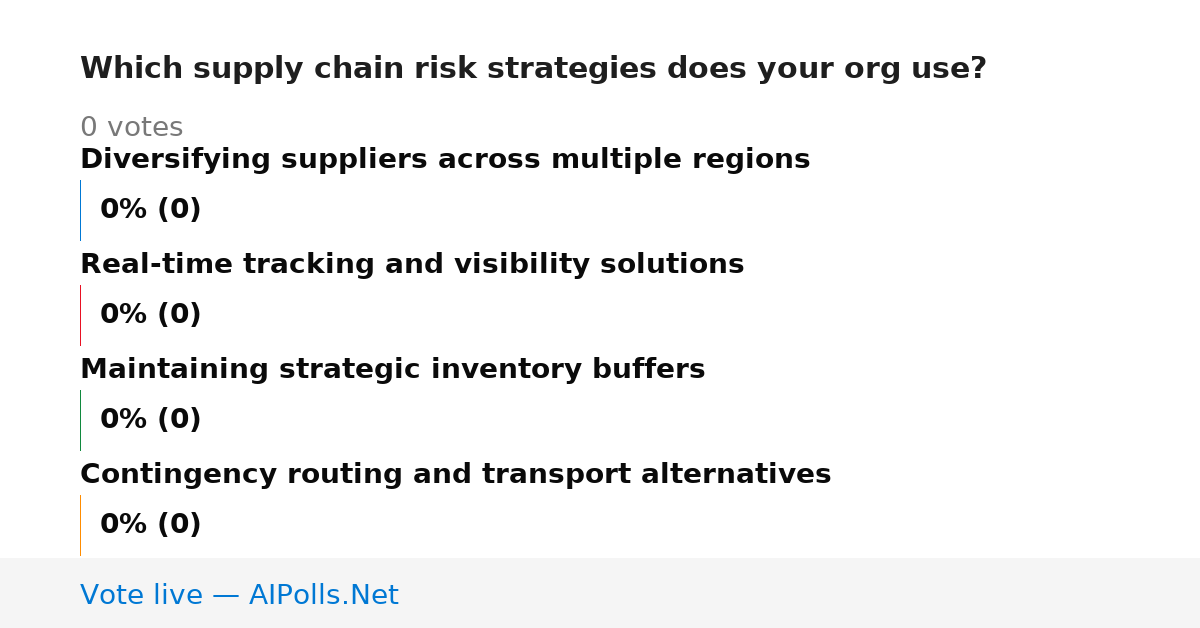 Which supply chain risk strategies does your org use?

0 votes

Diversifying suppliers across multiple regions

0% (0)

Real-time tracking and visibility solutions

0% (0)

Maintaining strategic inventory buffers

0% (0)

Contingency routing and transport alternatives

0% (0)

Vote live — AIPolls.Net